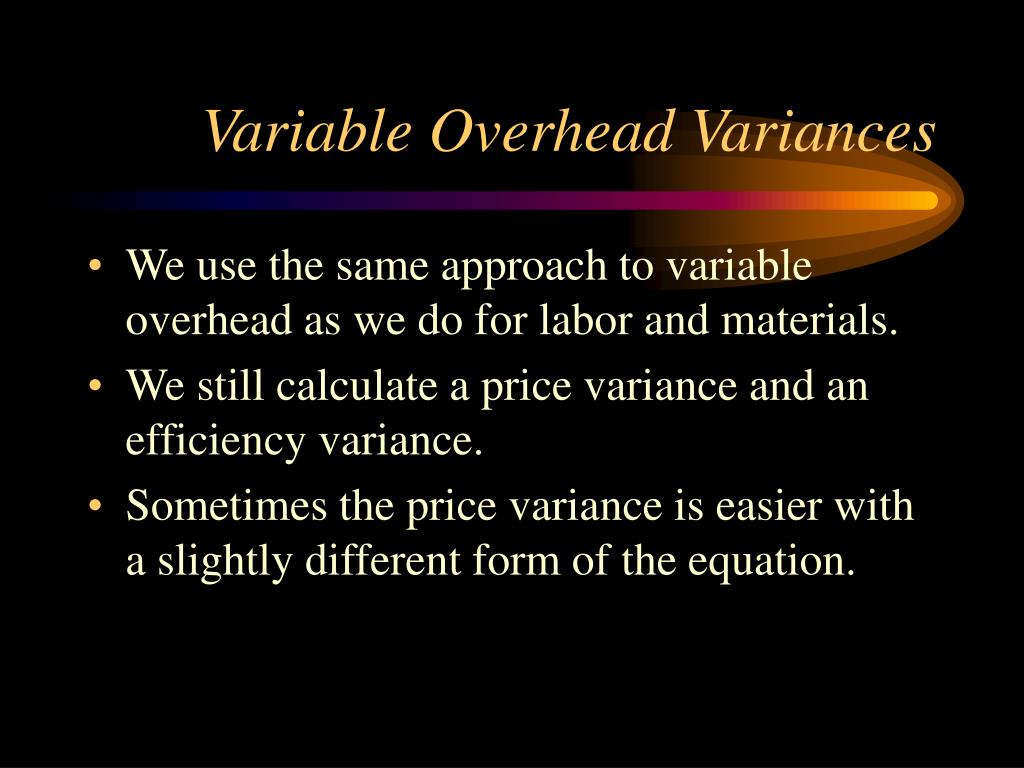 Variable Overhead Variances

• We use the same approach to variable overhead as we do for labor and materials.
• We still calculate a price variance and an efficiency variance.
• Sometimes the price variance is easier with a slightly different form of the equation.